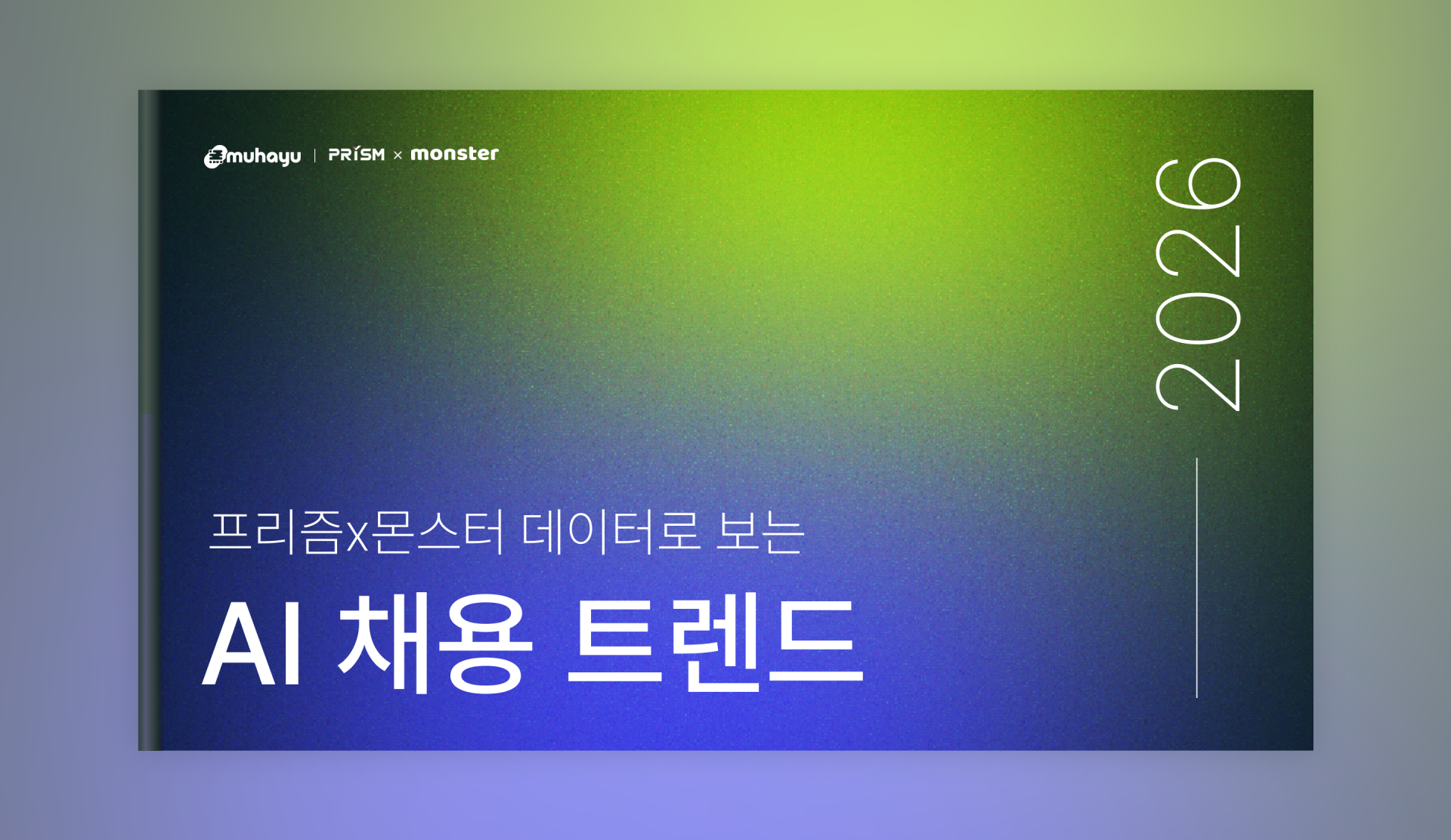 muhayu | PRISM × monster

2026

프리즘x몬스터 데이터로 보는

AI 채용 트렌드